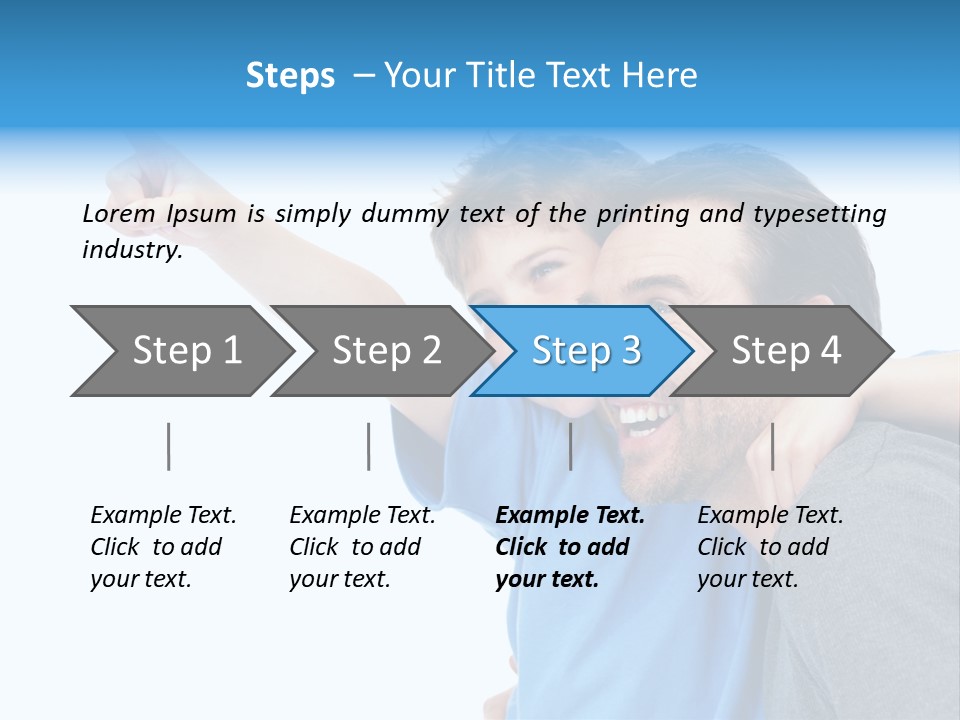 Steps – Your Title Text Here

Lorem Ipsum is simply dummy text of the printing and typesetting industry.

Step 1

Step 2

Step 3

Step 4

Example Text. Click to add your text.

Example Text. Click to add your text.

Example Text. Click to add your text.

Example Text. Click to add your text.